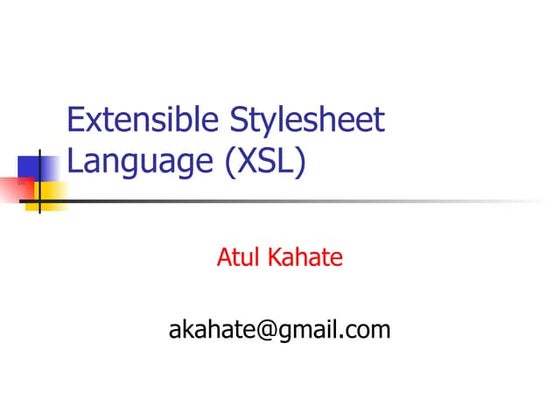 Extensible Stylesheet Language (XSL)

Atul Kahate

akahate@gmail.com